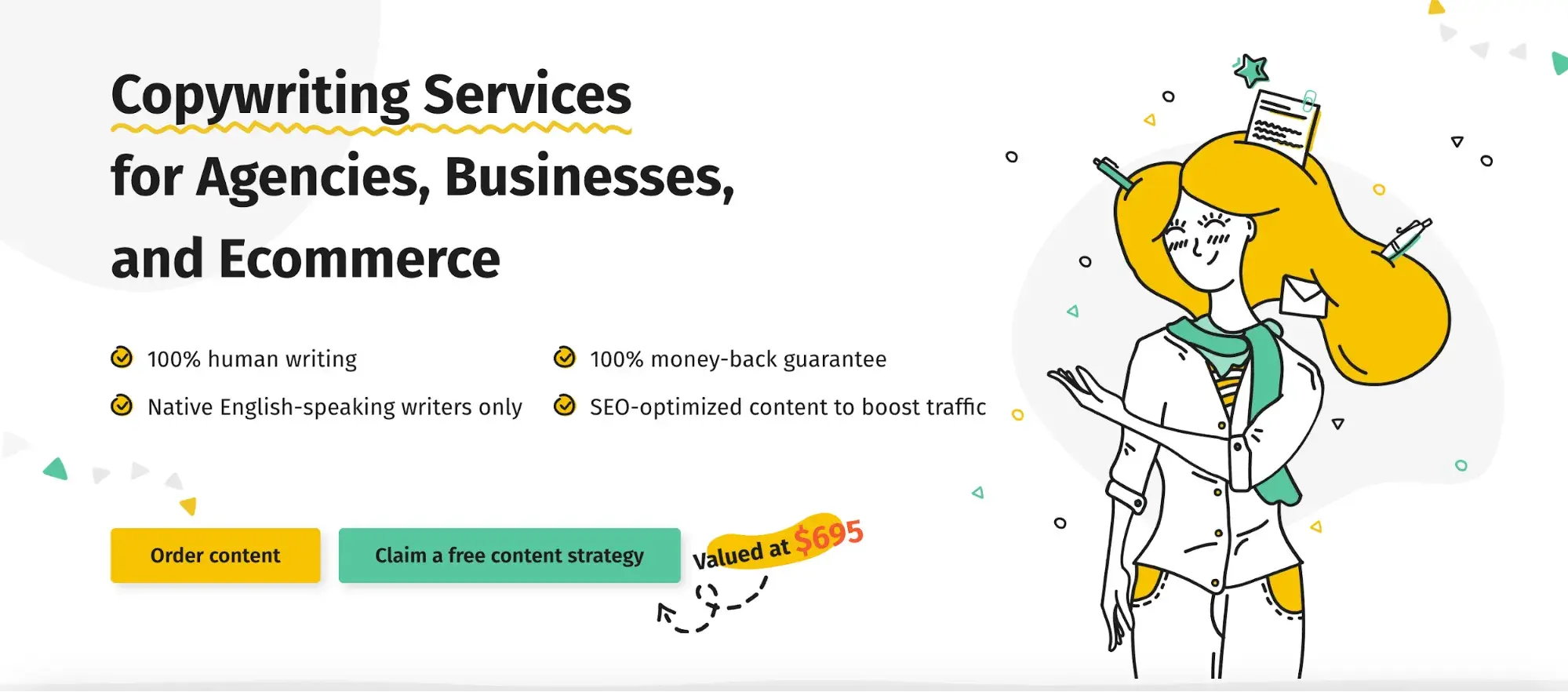 Copywriting Services for Agencies, Businesses, and Ecommerce

100% human writing

Native English-speaking writers only

100% money-back guarantee

SEO-optimized content to boost traffic

Order content

Claim a free content strategy

Valued at $695